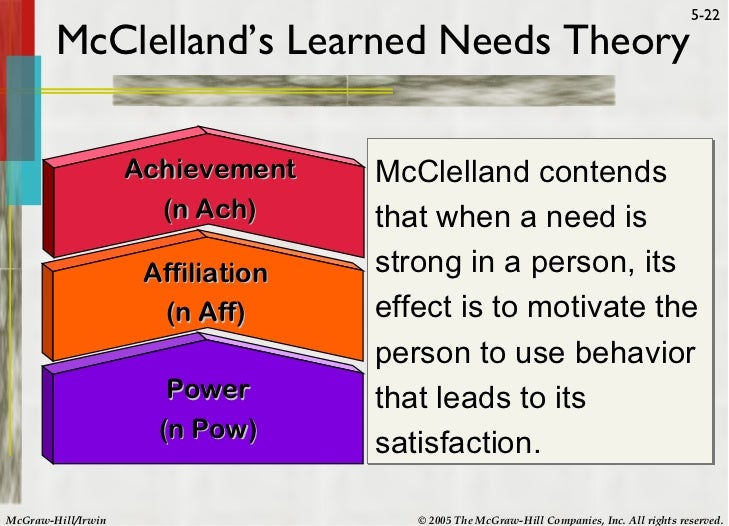 5-22

McClelland's Learned Needs Theory

Achievement
(n Ach)

Affiliation
(n Aff)

Power
(n Pow)

McClelland contends that when a need is strong in a person, its effect is to motivate the person to use behavior that leads to its satisfaction.

McGraw-Hill/Irwin

© 2005 The McGraw-Hill Companies, Inc. All rights reserved.